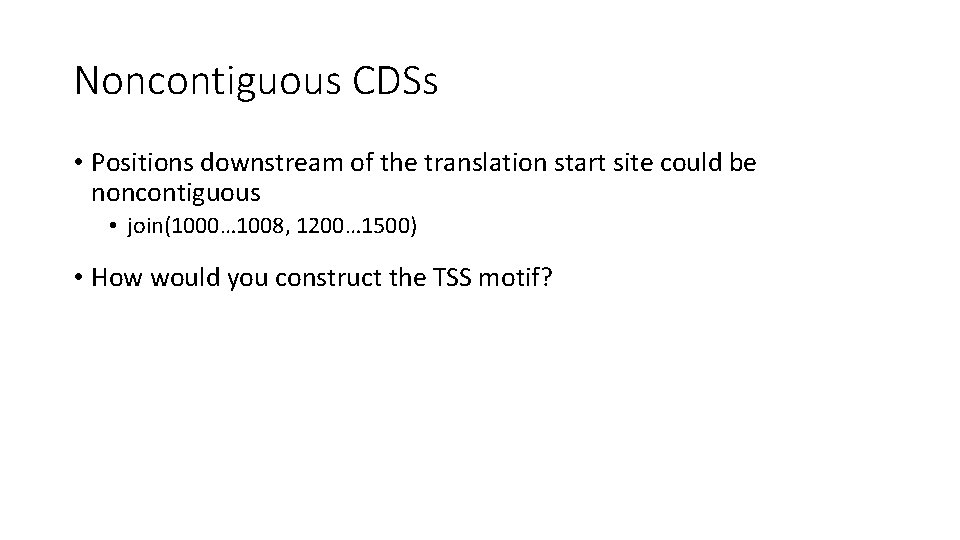 Noncontiguous CDSs

• Positions downstream of the translation start site could be noncontiguous

• join(1000…1008, 1200…1500)

• How would you construct the TSS motif?